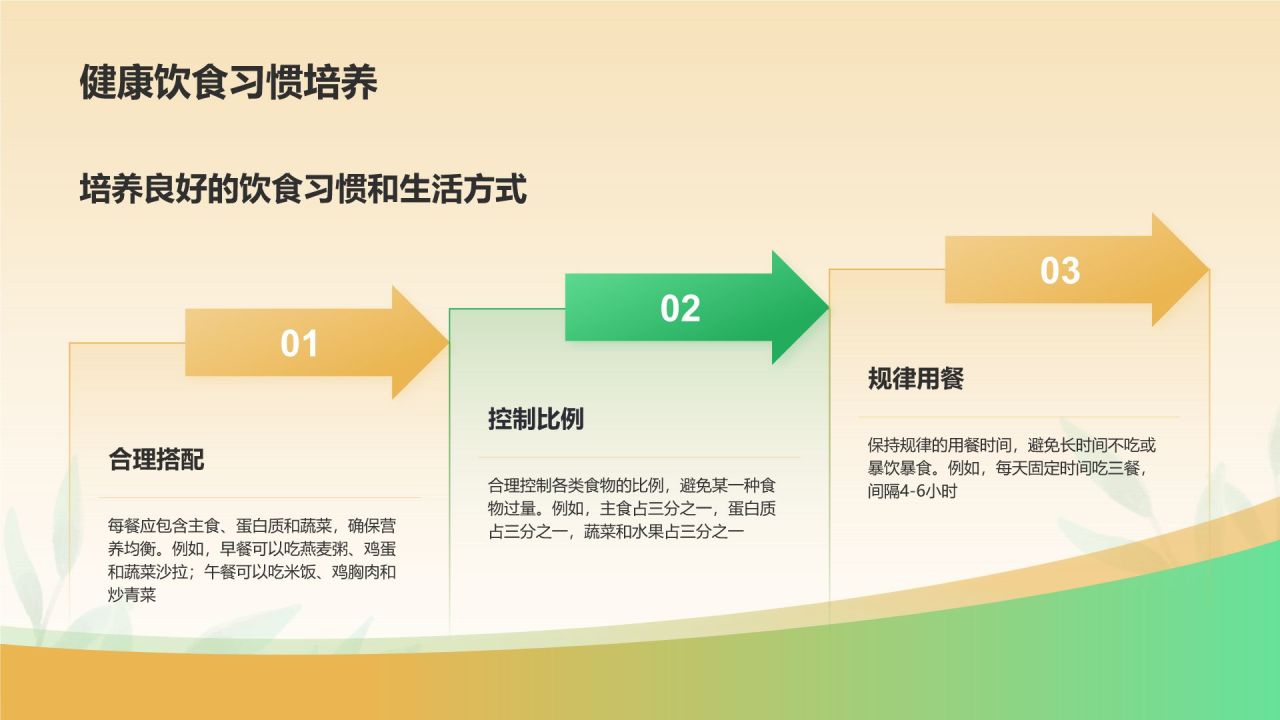 健康饮食习惯培养

培养良好的饮食习惯和生活方式

01

合理搭配

每餐应包含主食、蛋白质和蔬菜，确保营养均衡。例如，早餐可以吃燕麦粥、鸡蛋和蔬菜沙拉；午餐可以吃米饭、鸡胸肉和炒青菜

02

控制比例

合理控制各类食物的比例，避免某一种食物过量。例如，主食占三分之一，蛋白质占三分之一，蔬菜和水果占三分之一

03

规律用餐

保持规律的用餐时间，避免长时间不吃或暴饮暴食。例如，每天固定时间吃三餐，间隔4-6小时